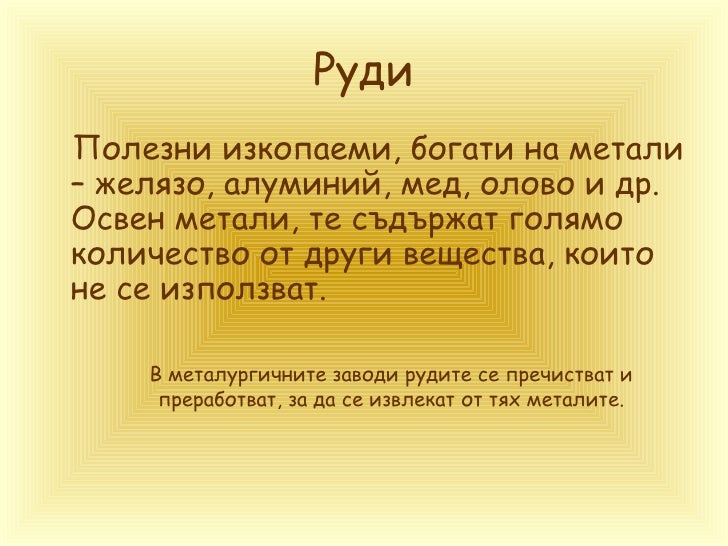 Руди

Полезни изкопаеми, богати на метали – желязо, алуминий, мед, олово и др. Освен метали, те съдържат голямо количество от други вещества, които не се използват.

В металургичните заводи рудите се пречистват и преработват, за да се извлекат от тях металите.